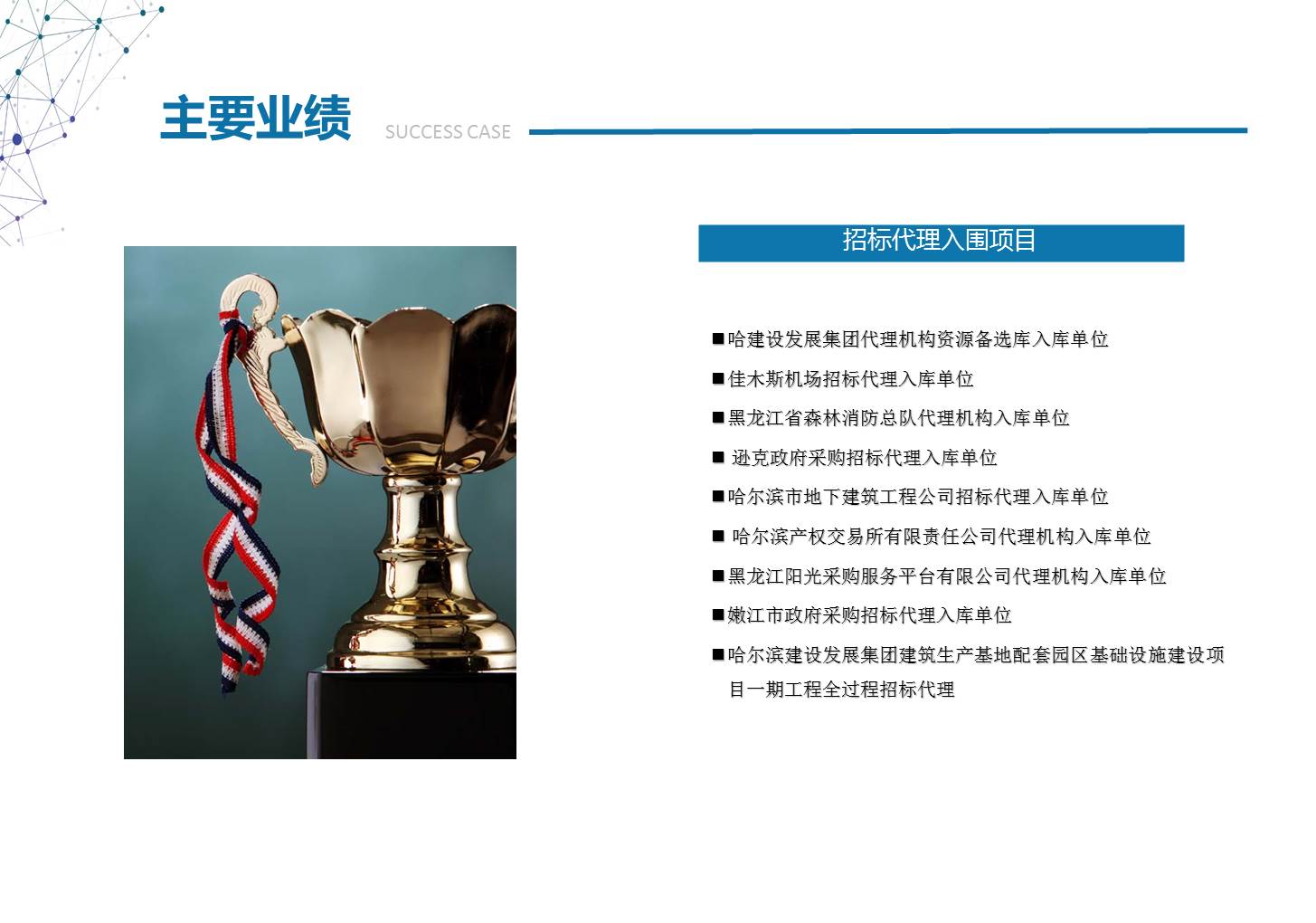 主要业绩 SUCCESS CASE

招标代理入围项目

■哈建设发展集团代理机构资源备选库入库单位
■佳木斯机场招标代理入库单位
■黑龙江省森林消防总队代理机构入库单位
■ 逊克政府采购招标代理入库单位
■哈尔滨市地下建筑工程公司招标代理入库单位
■ 哈尔滨产权交易所有限责任公司代理机构入库单位
■黑龙江阳光采购服务平台有限公司代理机构入库单位
■嫩江市政府采购招标代理入库单位
■哈尔滨建设发展集团建筑生产基地配套园区基础设施建设项目一期工程全过程招标代理